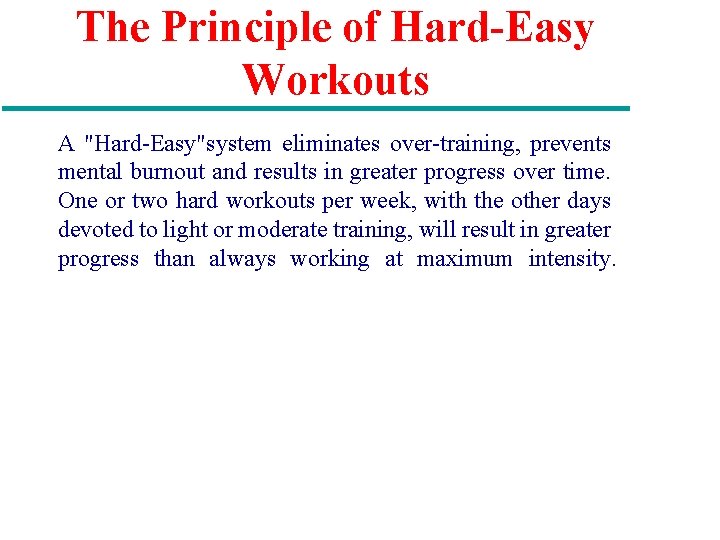 The Principle of Hard-Easy Workouts

A "Hard-Easy"system eliminates over-training, prevents mental burnout and results in greater progress over time. One or two hard workouts per week, with the other days devoted to light or moderate training, will result in greater progress than always working at maximum intensity.